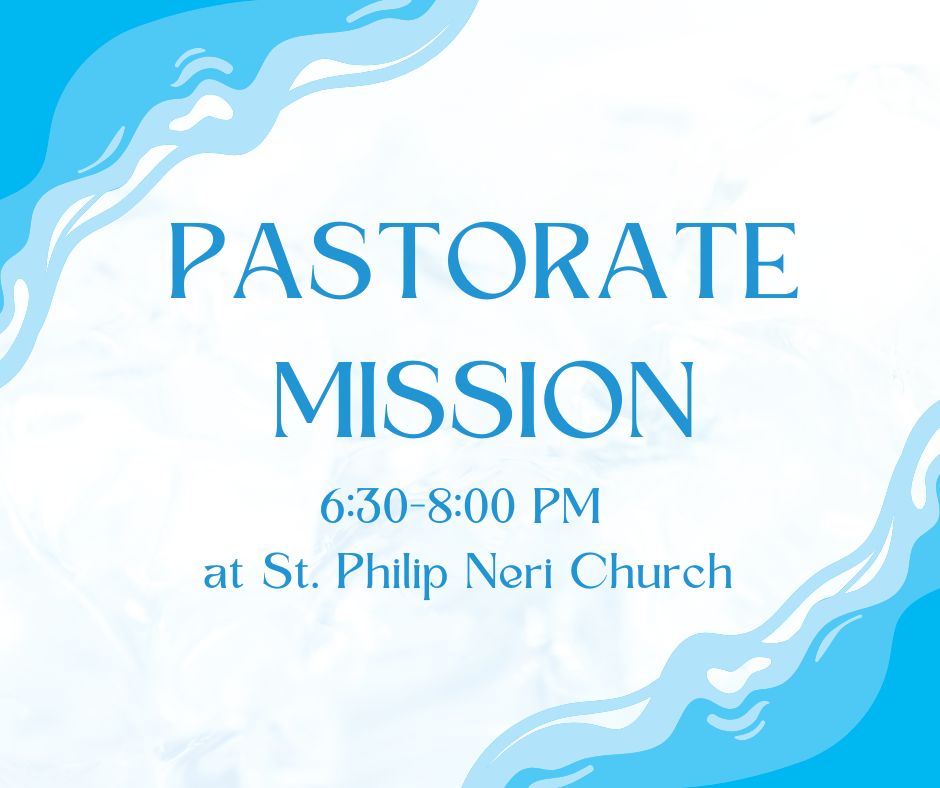 PASTORATE MISSION

6:30-8:00 PM
at St. Philip Neri Church